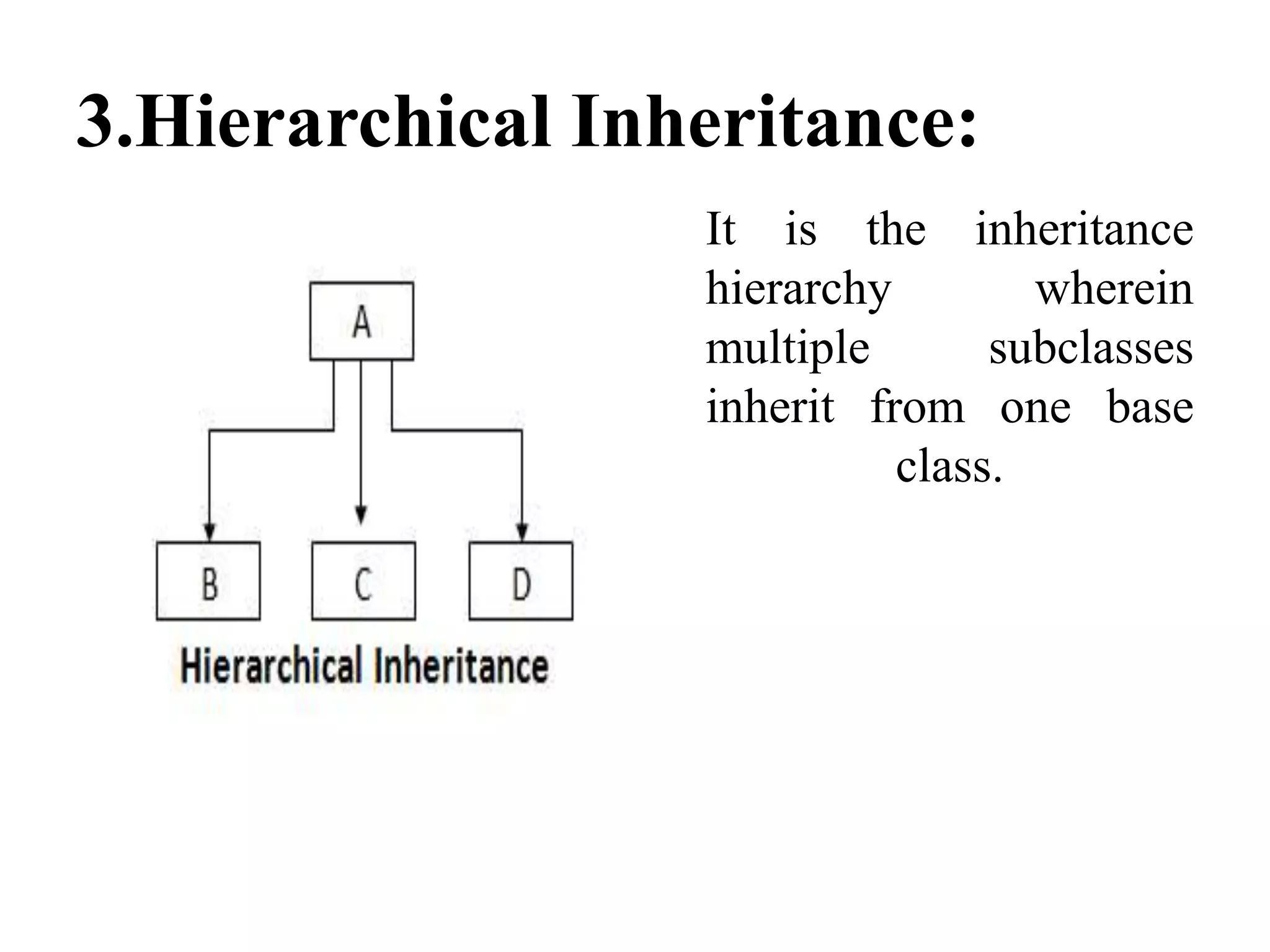 3.Hierarchical Inheritance:

A

B

C

D

Hierarchical Inheritance

It is the inheritance hierarchy wherein multiple subclasses inherit from one base class.